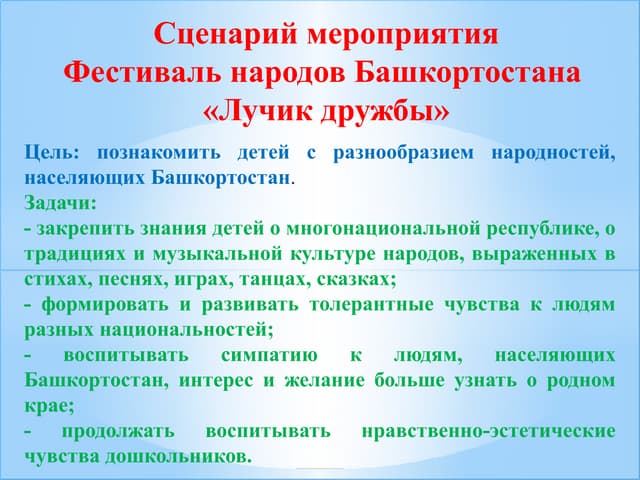 Сценарий мероприятия
Фестиваль народов Башкортостана
«Лучик дружбы»

Цель: познакомить детей с разнообразием народностей, населяющих Башкортостан.
Задачи:
- закрепить знания детей о многонациональной республике, о традициях и музыкальной культуре народов, выраженных в стихах, песнях, играх, танцах, сказках;
- формировать и развивать толерантные чувства к людям разных национальностей;
- воспитывать симпатию к людям, населяющих Башкортостан, интерес и желание больше узнать о родном крае;
- продолжать воспитывать нравственно-эстетические чувства дошкольников.